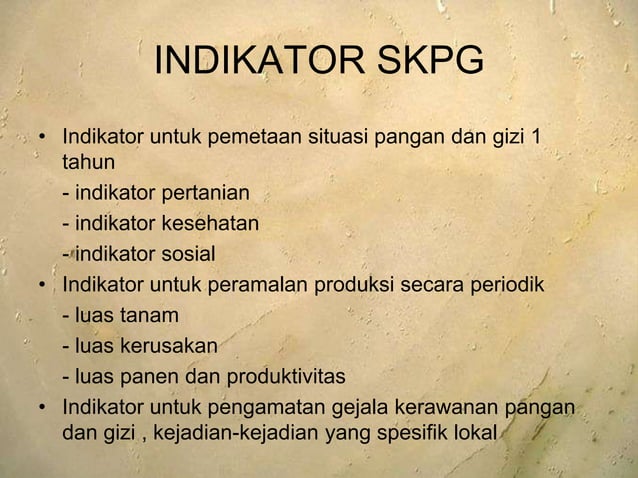 INDIKATOR SKPG

• Indikator untuk pemetaan situasi pangan dan gizi 1 tahun
- indikator pertanian
- indikator kesehatan
- indikator sosial
• Indikator untuk peramalan produksi secara periodik
- luas tanam
- luas kerusakan
- luas panen dan produktivitas
• Indikator untuk pengamatan gejala kerawanan pangan dan gizi , kejadian-kejadian yang spesifik lokal